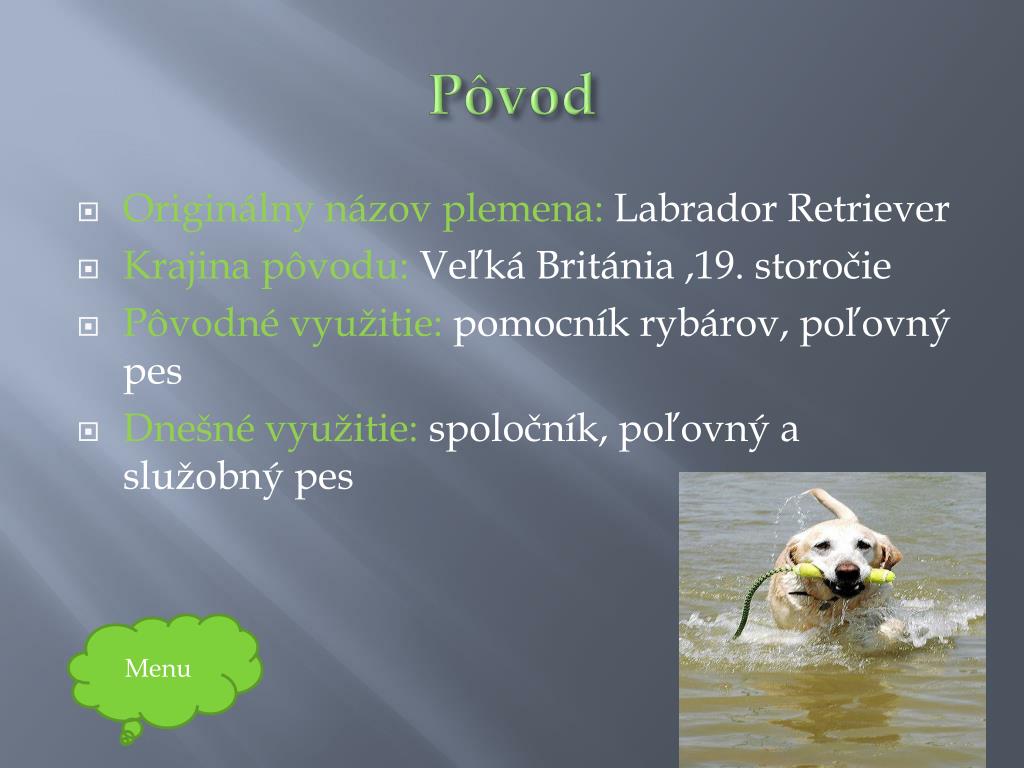 Pôvod

Originálny názov plemena: Labrador Retriever

Krajina pôvodu: Veľká Británia ,19. storočie

Pôvodné využitie: pomocník rybárov, poľovný pes

Dnešné využitie: spoločník, poľovný a služobný pes

Menu